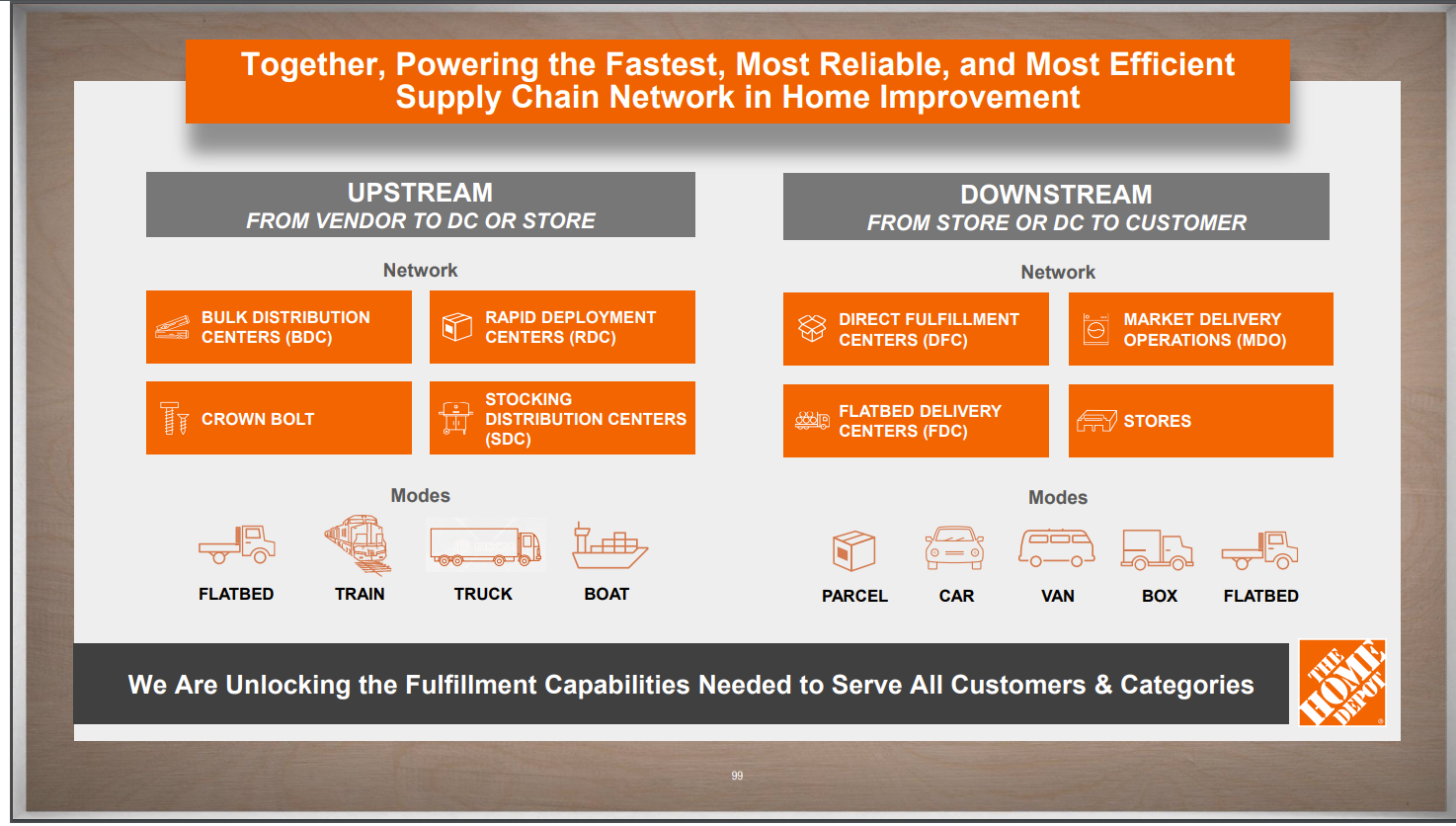 Together, Powering the Fastest, Most Reliable, and Most Efficient Supply Chain Network in Home Improvement

UPSTREAM
FROM VENDOR TO DC OR STORE

Network

BULK DISTRIBUTION CENTERS (BDC)

RAPID DEPLOYMENT CENTERS (RDC)

CROWN BOLT

STOCKING DISTRIBUTION CENTERS (SDC)

Modes

FLATBED

TRAIN

TRUCK

BOAT

DOWNSTREAM
FROM STORE OR DC TO CUSTOMER

Network

DIRECT FULFILLMENT CENTERS (DFC)

MARKET DELIVERY OPERATIONS (MDO)

FLATBED DELIVERY CENTERS (FDC)

STORES

Modes

PARCEL

CAR

VAN

BOX

FLATBED

We Are Unlocking the Fulfillment Capabilities Needed to Serve All Customers & Categories

THE HOME DEPOT

99